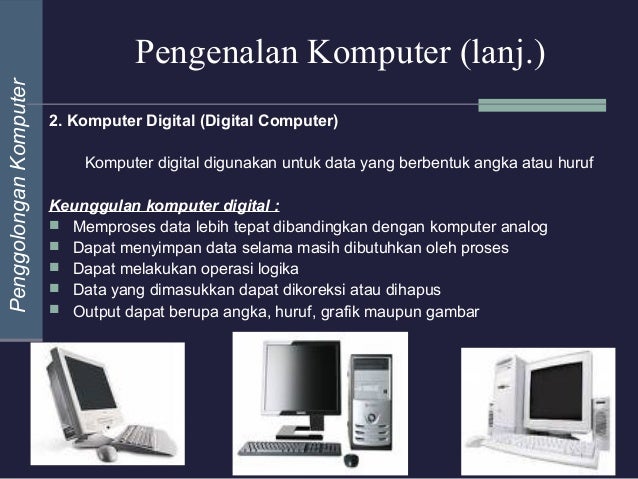 Penggolongan Komputer

Pengenalan Komputer (lanj.)

2. Komputer Digital (Digital Computer)

Komputer digital digunakan untuk data yang berbentuk angka atau huruf

Keunggulan komputer digital :
- Memproses data lebih tepat dibandingkan dengan komputer analog
- Dapat menyimpan data selama masih dibutuhkan oleh proses
- Dapat melakukan operasi logika
- Data yang dimasukkan dapat dikoreksi atau dihapus
- Output dapat berupa angka, huruf, grafik maupun gambar